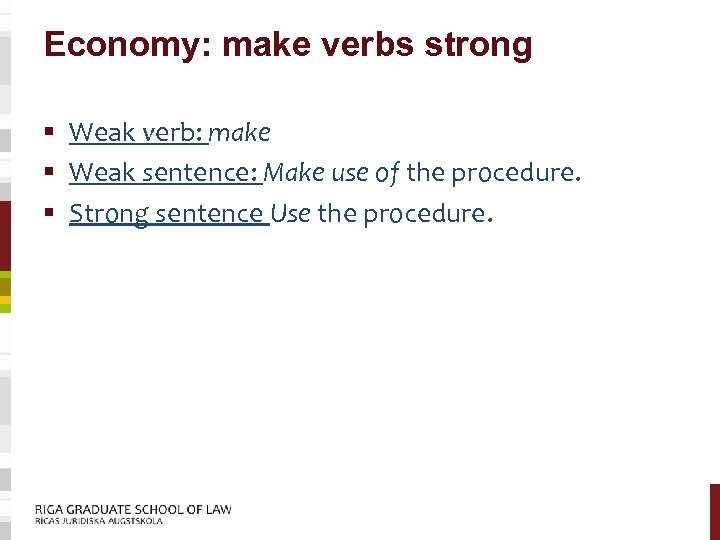 Economy: make verbs strong

▪ Weak verb: make
▪ Weak sentence: Make use of the procedure.
▪ Strong sentence Use the procedure.

RIGA GRADUATE SCHOOL OF LAW
RĪGAS JURIDISKĀ AUGSTSKOLA